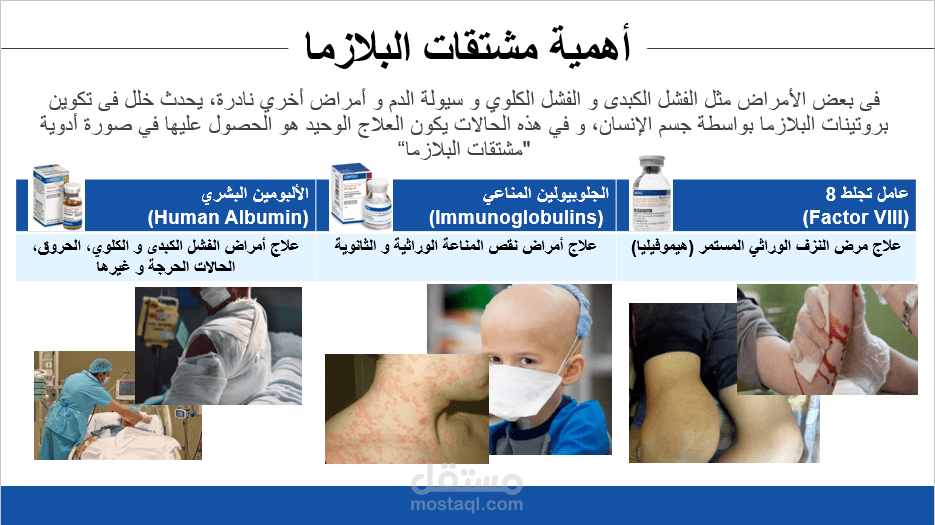 أهمية مشتقات البلازما

فى بعض الأمراض مثل الفشل الكبدى و الفشل الكلوي و سيولة الدم و أمراض أخري نادرة، يحدث خلل فى تكوين بروتينات البلازما بواسطة جسم الإنسان، و في هذه الحالات يكون العلاج الوحيد هو الحصول عليها في صورة أدوية "مشتقات البلازما"

| عامل تجلط 8 (Factor VIII) | الجلوبيولين المناعي (Immunoglobulins) | الألبومين البشري (Human Albumin) |
|---|---|---|
| علاج مرض النزف الوراثي المستمر (هيموفيليا) | علاج أمراض نقص المناعة الوراثية و الثانوية | علاج أمراض الفشل الكبدى و الكلوي، الحروق، الحالات الحرجة و غيرها |

مستقل
mostaql.com